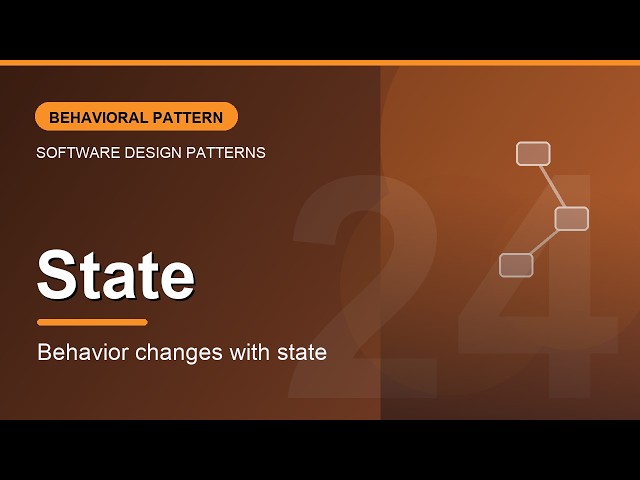 BEHAVIORAL PATTERN

SOFTWARE DESIGN PATTERNS

State

Behavior changes with state

24